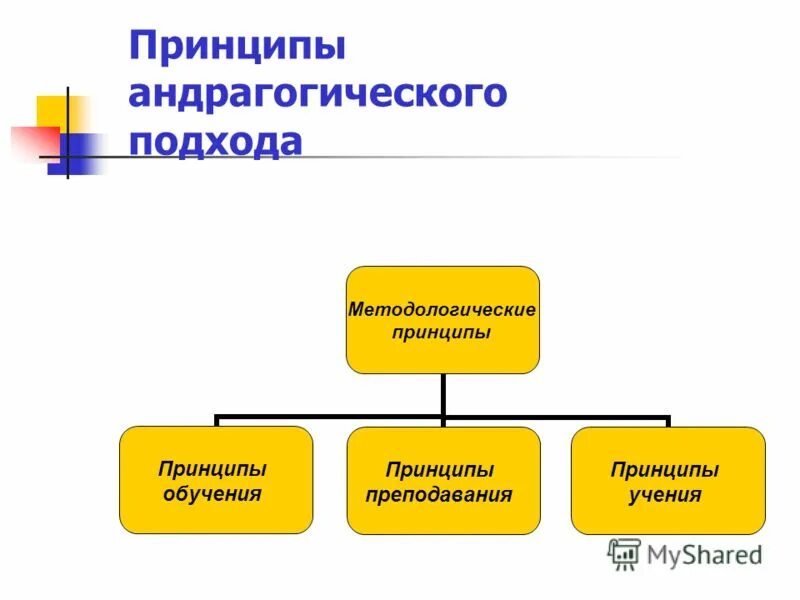 Принципы андрагогического подхода

Методологические принципы

Принципы обучения

Принципы преподавания

Принципы учения

MyShared